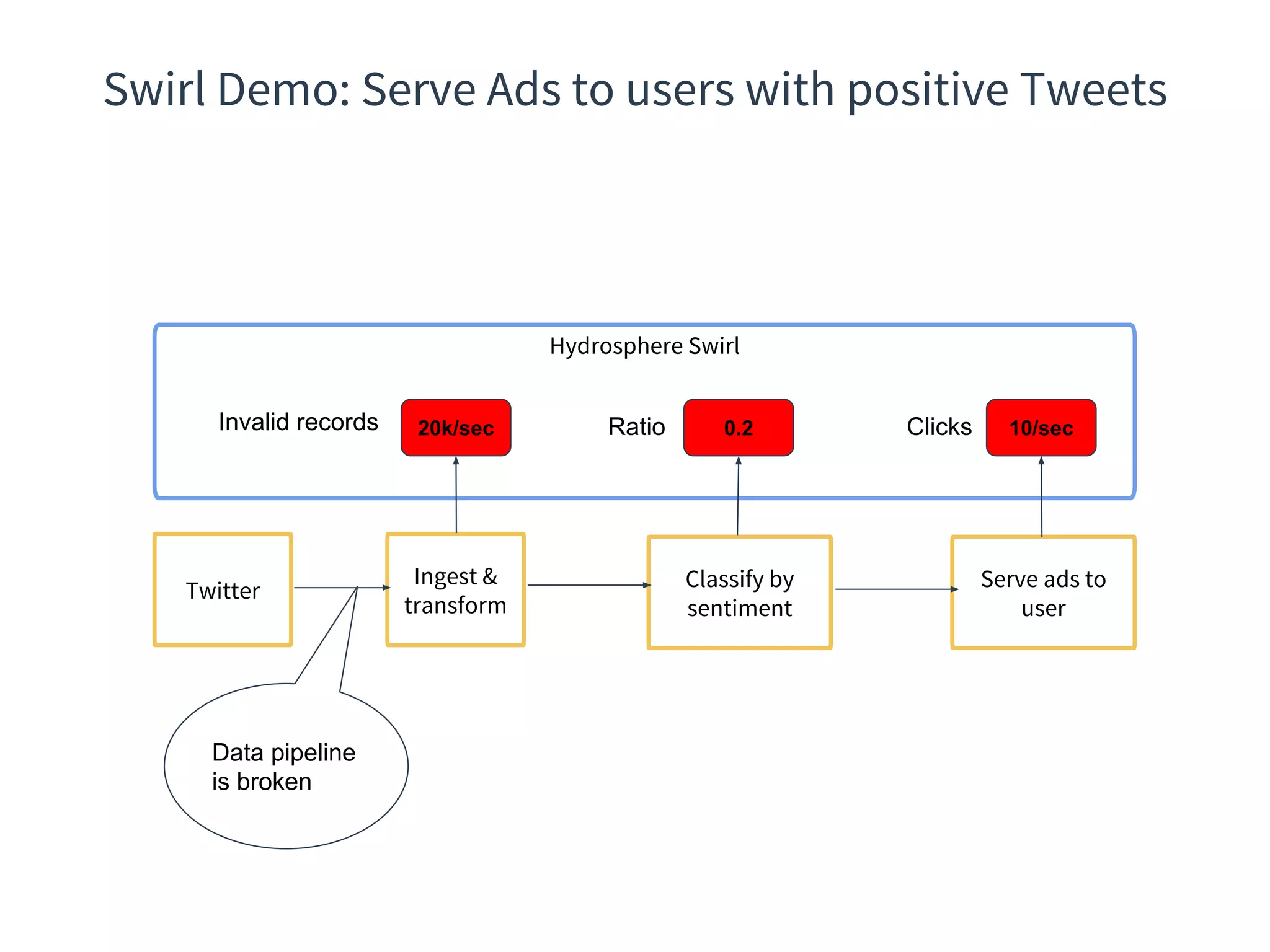 Swirl Demo: Serve Ads to users with positive Tweets

Hydrosphere Swirl

Invalid records 20k/sec

Ratio 0.2

Clicks 10/sec

Twitter

Ingest & transform

Classify by sentiment

Serve ads to user

Data pipeline is broken